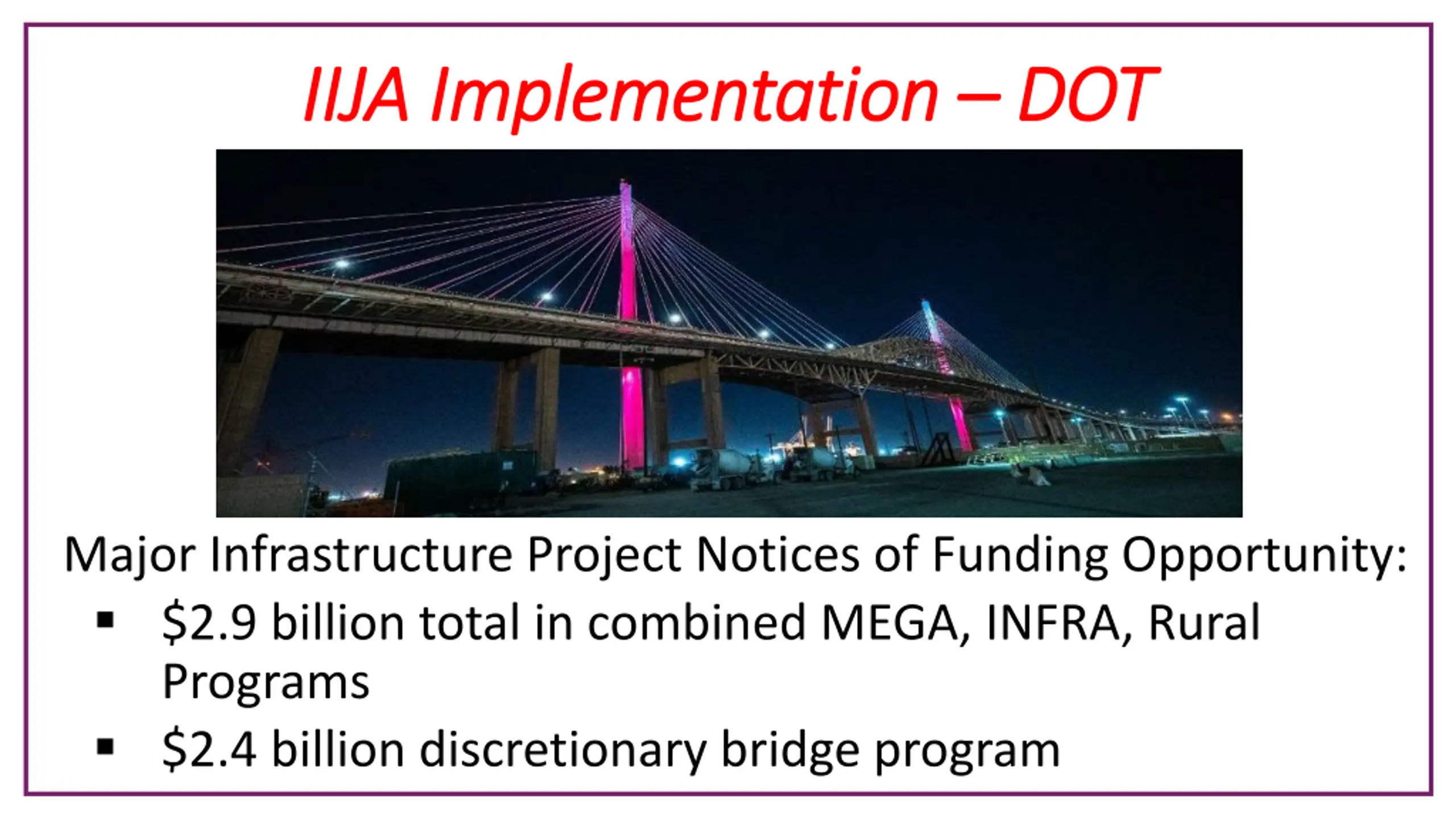 IIJA Implementation – DOT

Major Infrastructure Project Notices of Funding Opportunity:

▪ \$2.9 billion total in combined MEGA, INFRA, Rural Programs

▪ \$2.4 billion discretionary bridge program